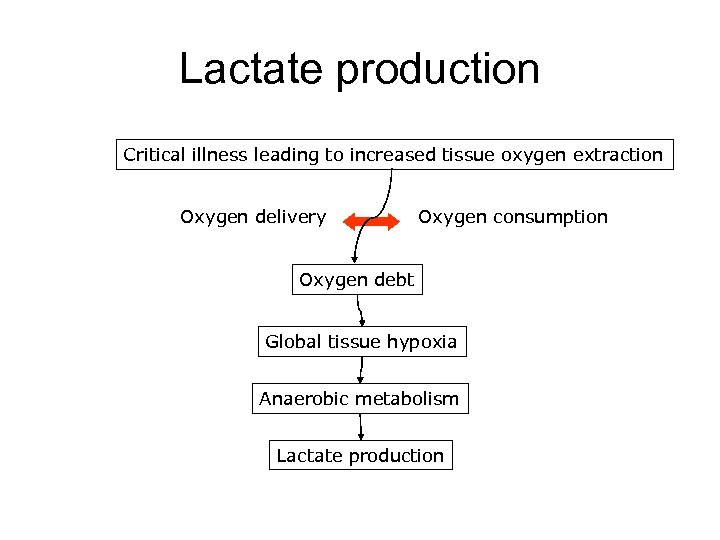 Lactate production

Critical illness leading to increased tissue oxygen extraction

Oxygen delivery

Oxygen consumption

Oxygen debt

Global tissue hypoxia

Anaerobic metabolism

Lactate production